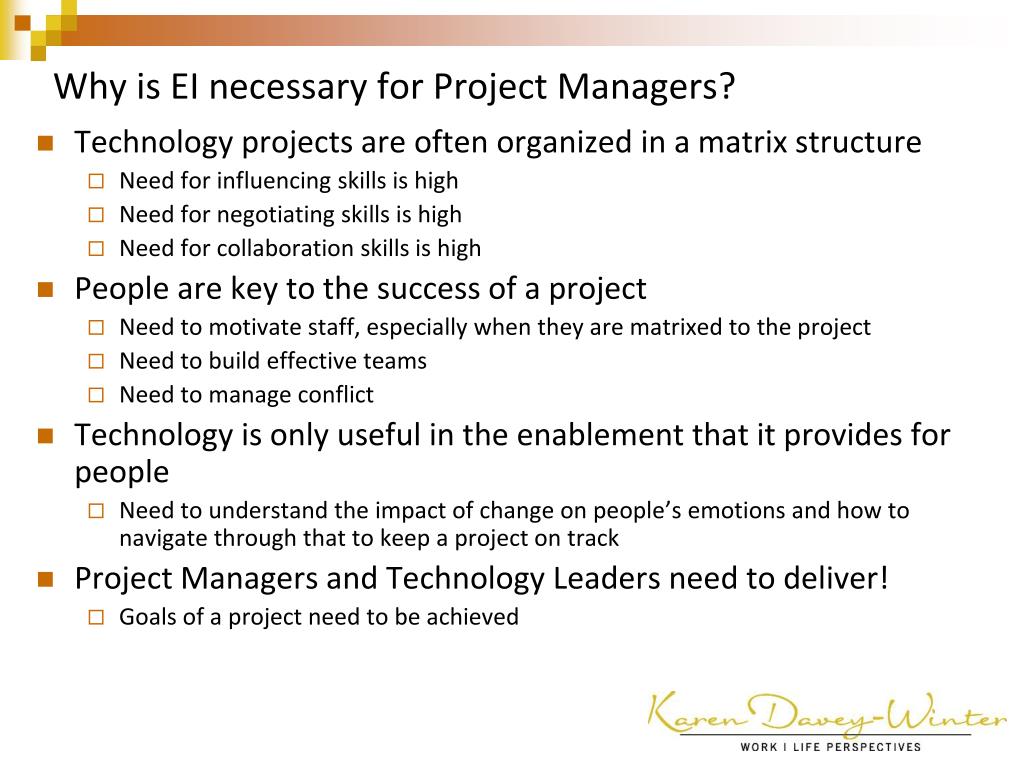 Why is EI necessary for Project Managers?

- Technology projects are often organized in a matrix structure
  - Need for influencing skills is high
  - Need for negotiating skills is high
  - Need for collaboration skills is high
- People are key to the success of a project
  - Need to motivate staff, especially when they are matrixed to the project
  - Need to build effective teams
  - Need to manage conflict
- Technology is only useful in the enablement that it provides for people
  - Need to understand the impact of change on people's emotions and how to navigate through that to keep a project on track
- Project Managers and Technology Leaders need to deliver!
  - Goals of a project need to be achieved

Karen Davey-Winter
WORK | LIFE PERSPECTIVES